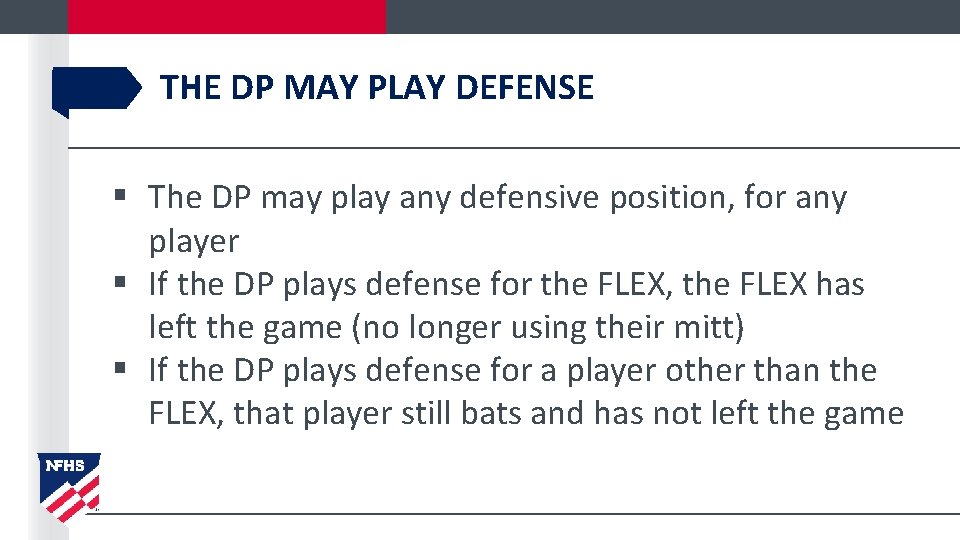 THE DP MAY PLAY DEFENSE

▪ The DP may play any defensive position, for any player
▪ If the DP plays defense for the FLEX, the FLEX has left the game (no longer using their mitt)
▪ If the DP plays defense for a player other than the FLEX, that player still bats and has not left the game

NFHS